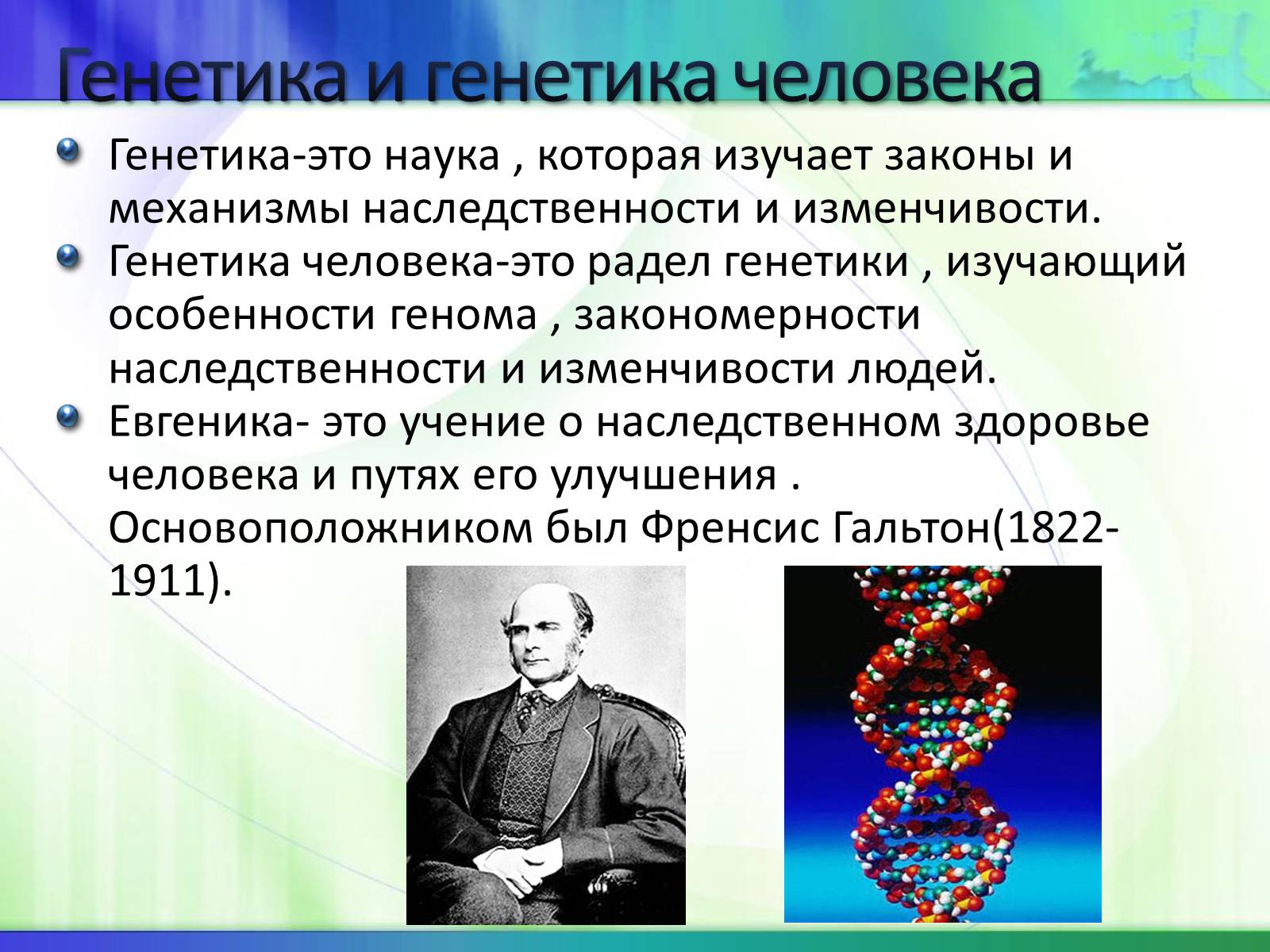 Генетика и генетика человека

Генетика-это наука , которая изучает законы и механизмы наследственности и изменчивости.

Генетика человека-это радел генетики , изучающий особенности генома , закономерности наследственности и изменчивости людей.

Евгеника- это учение о наследственном здоровье человека и путях его улучшения . Основоположником был Френсис Гальтон(1822-1911).